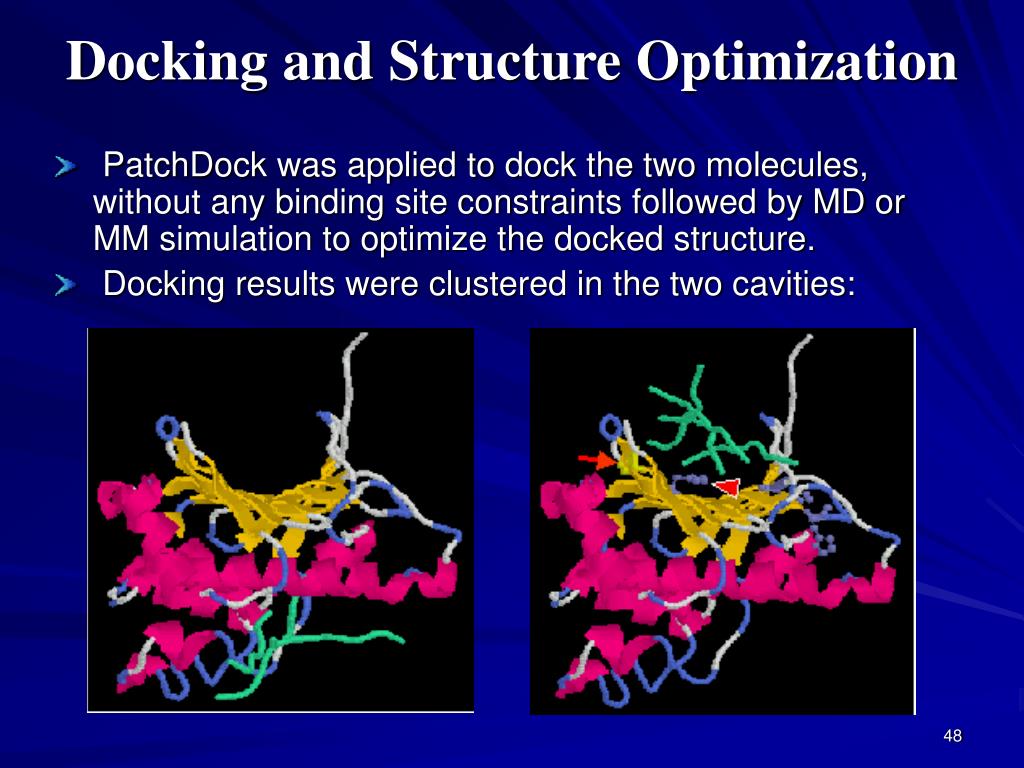 Docking and Structure Optimization

PatchDock was applied to dock the two molecules, without any binding site constraints followed by MD or MM simulation to optimize the docked structure.

Docking results were clustered in the two cavities:

48